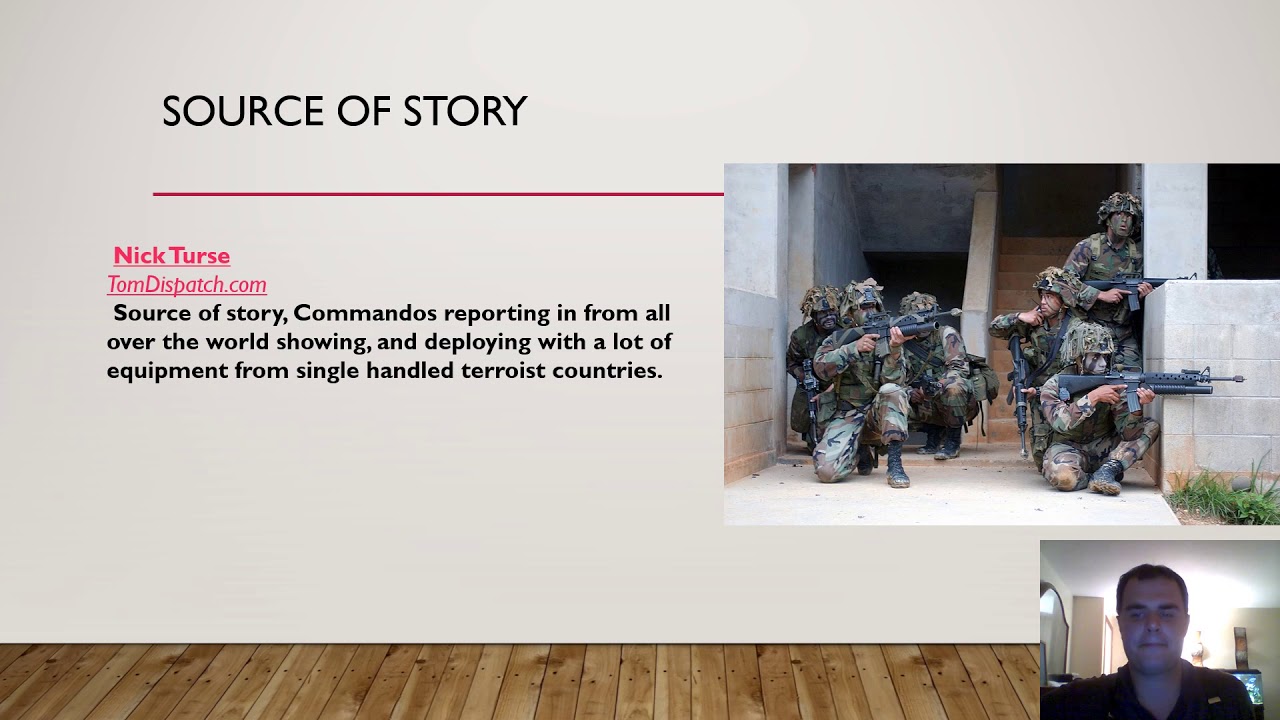 SOURCE OF STORY

Nick Turse
TomDispatch.com
Source of story, Commandos reporting in from all over the world showing, and deploying with a lot of equipment from single handled terroist countries.